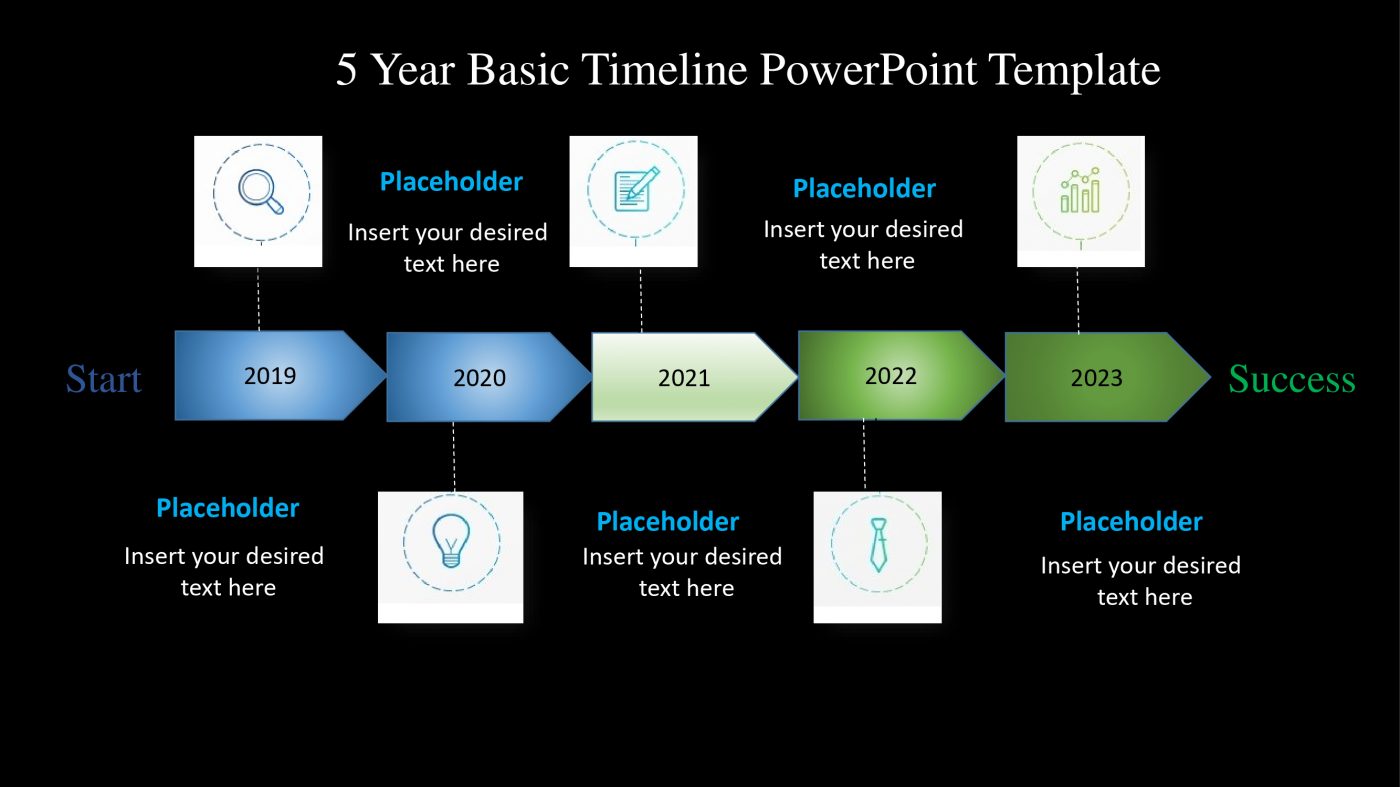 5 Year Basic Timeline PowerPoint Template

Placeholder
Insert your desired text here

Placeholder
Insert your desired text here

Start 2019 2020 2021 2022 2023 Success

Placeholder
Insert your desired text here

Placeholder
Insert your desired text here

Placeholder
Insert your desired text here